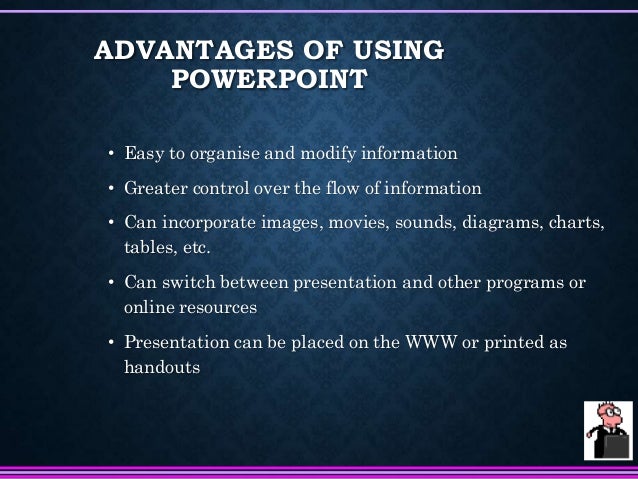 ADVANTAGES OF USING POWERPOINT

• Easy to organise and modify information

• Greater control over the flow of information

• Can incorporate images, movies, sounds, diagrams, charts, tables, etc.

• Can switch between presentation and other programs or online resources

• Presentation can be placed on the WWW or printed as handouts